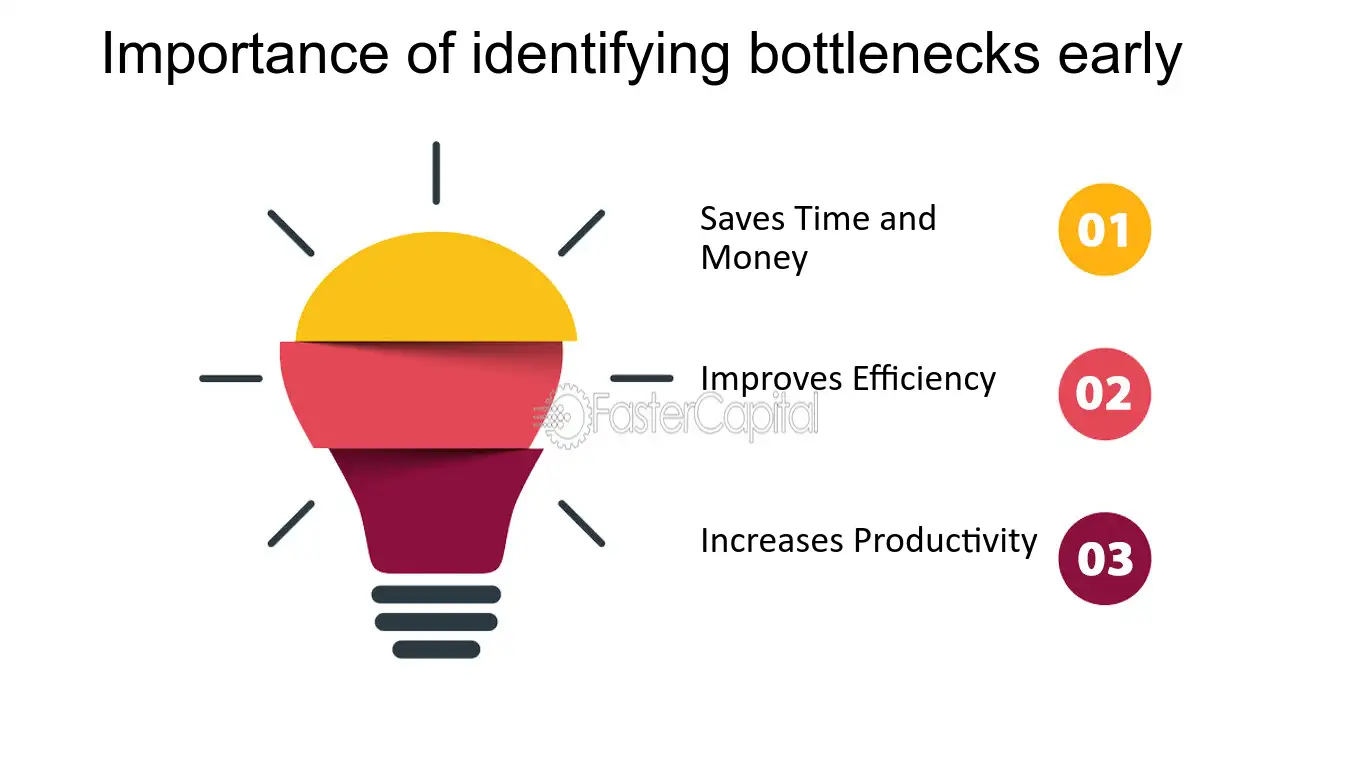 Importance of identifying bottlenecks early

Saves Time and Money

01

Improves Efficiency

02

Increases Productivity

03

FasterCapital